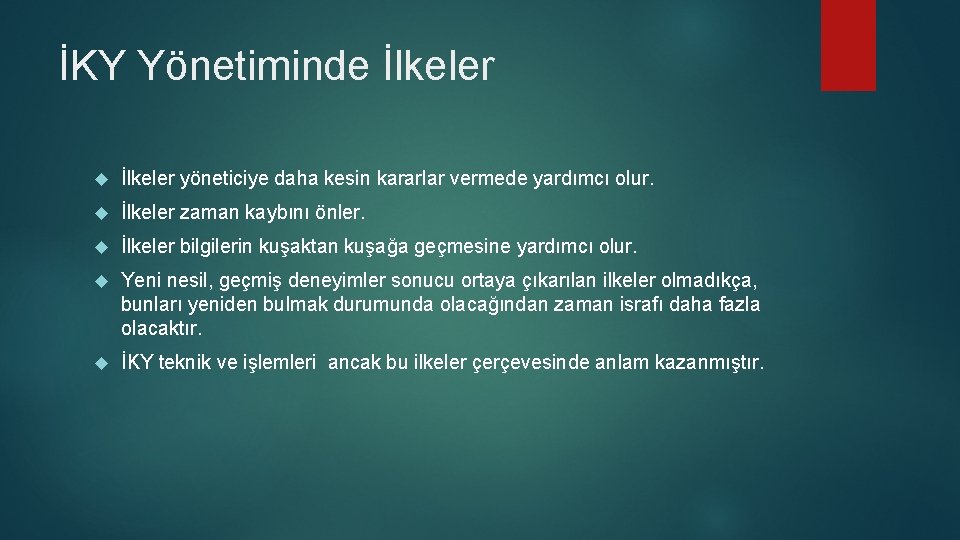 İKY Yönetiminde İlkeler

İlkeler yöneticiye daha kesin kararlar vermede yardımcı olur.

İlkeler zaman kaybını önler.

İlkeler bilgilerin kuşaktan kuşağa geçmesine yardımcı olur.

Yeni nesil, geçmiş deneyimler sonucu ortaya çıkarılan ilkeler olmadıkça, bunları yeniden bulmak durumunda olacağından zaman israfı daha fazla olacaktır.

İKY teknik ve işlemleri ancak bu ilkeler çerçevesinde anlam kazanmıştır.